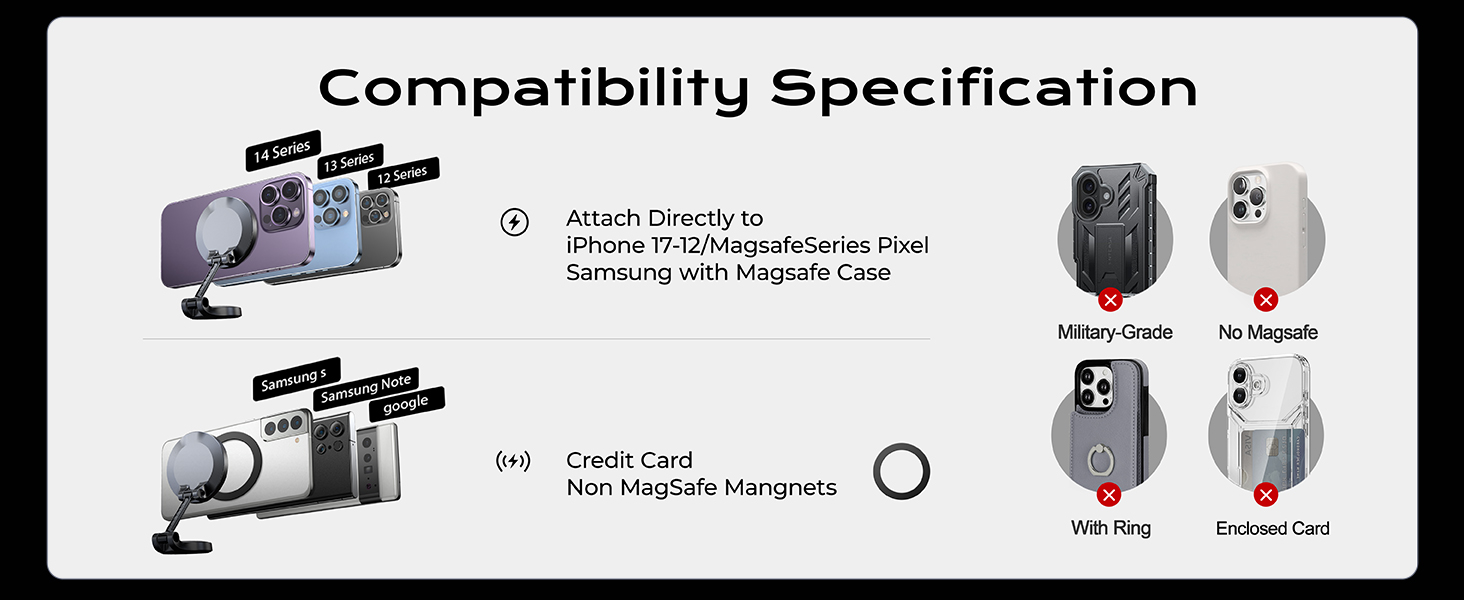 Compatibility Specification

14 Series
13 Series
12 Series

Attach Directly to
iPhone 17-12/MagsafeSeries Pixel
Samsung with Magsafe Case

Samsung s
Samsung Note
google

Credit Card
Non MagSafe Mangnets

Military-Grade
No Magsafe
With Ring
Enclosed Card